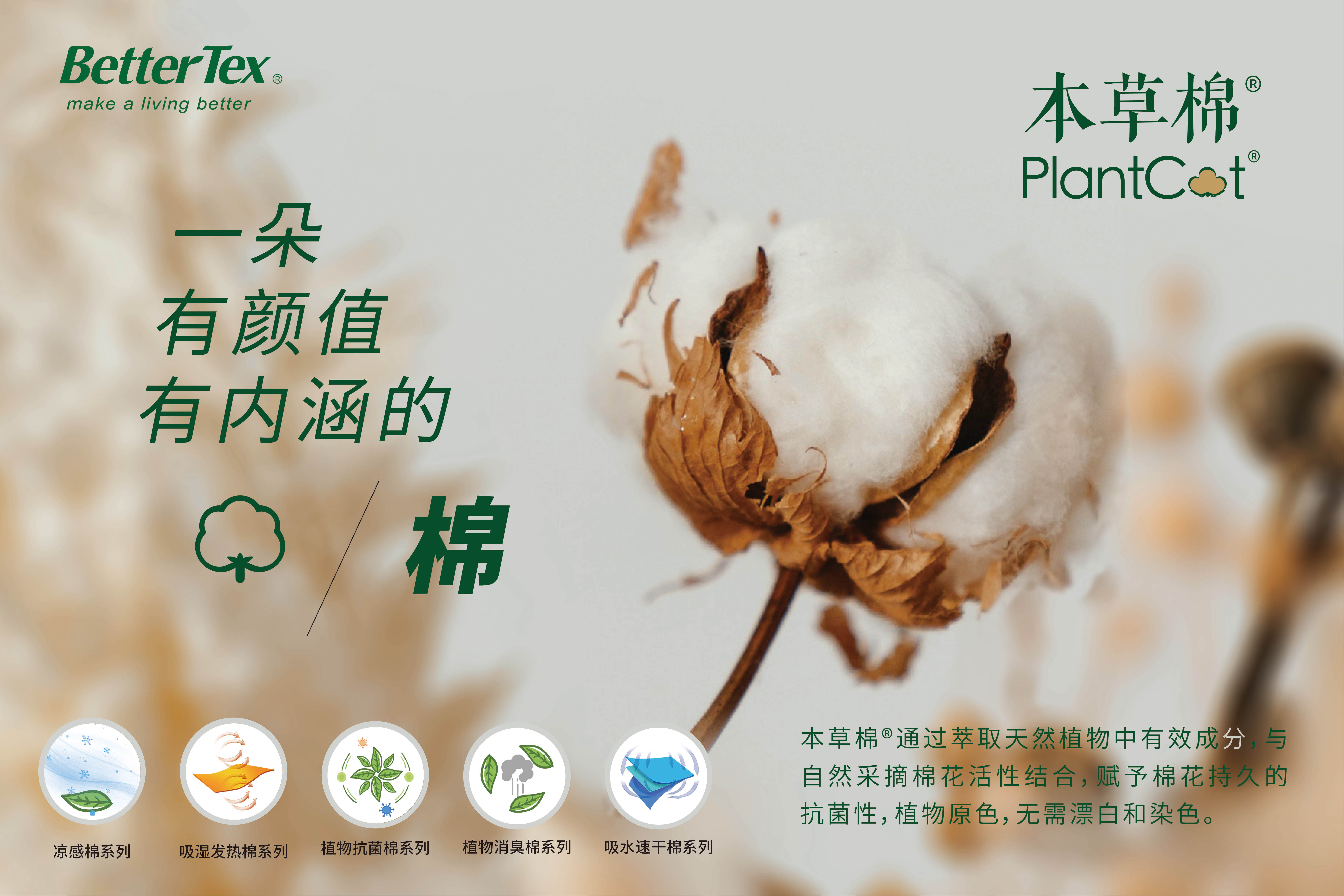 BetterTex®
make a living better

本草棉®
PlantCot®

一朵
有颜值
有内涵的

棉

凉感棉系列

吸湿发热棉系列

植物抗菌棉系列

植物消臭棉系列

吸水速干棉系列

本草棉®通过萃取天然植物中有效成分，与自然采摘棉花活性结合，赋予棉花持久的抗菌性，植物原色，无需漂白和染色。